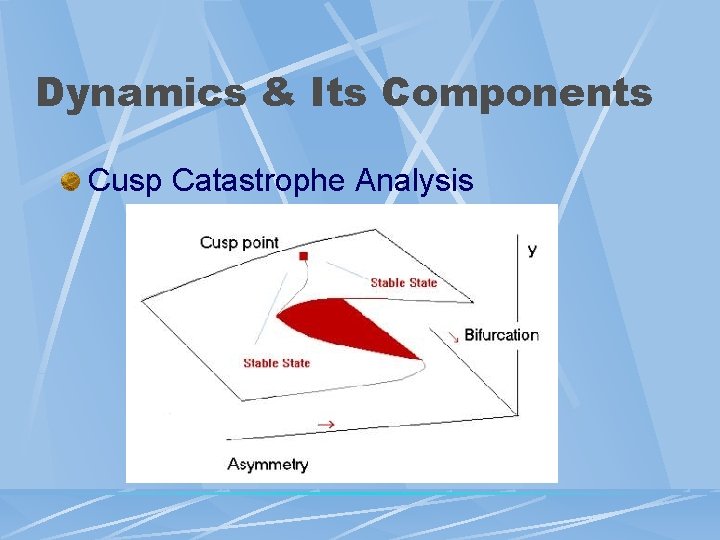 Dynamics & Its Components

Cusp Catastrophe Analysis

Cusp point

y

Stable State

Bifurcation

Stable State

Asymmetry